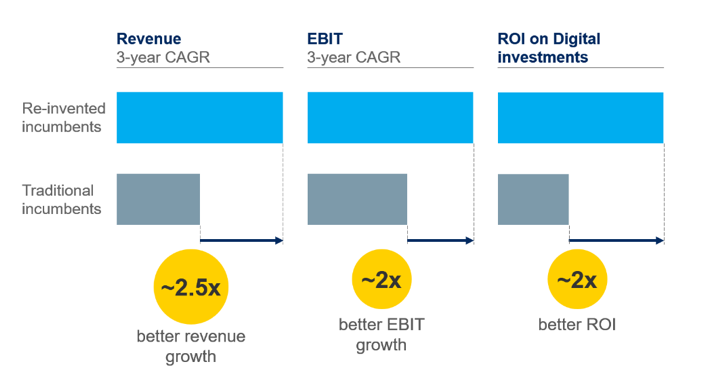 Revenue
3-year CAGR

EBIT
3-year CAGR

ROI on Digital investments

Re-invented incumbents

Traditional incumbents

~2.5x
better revenue growth

~2x
better EBIT growth

~2x
better ROI